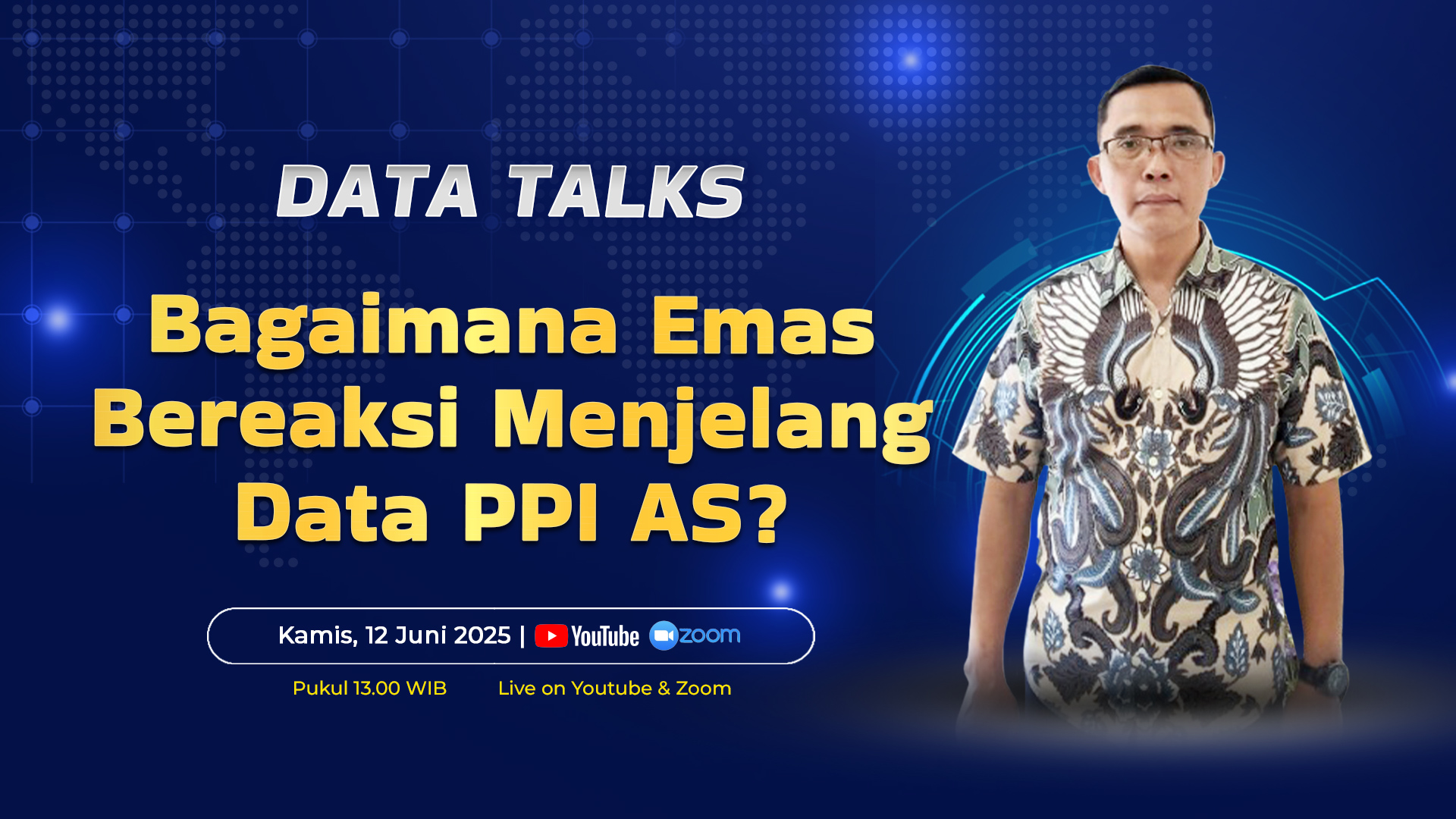 DATA TALKS

Bagaimana Emas Bereaksi Menjelang Data PPI AS?

Kamis, 12 Juni 2025 | YouTube zoom

Pukul 13.00 WIB Live on Youtube & Zoom